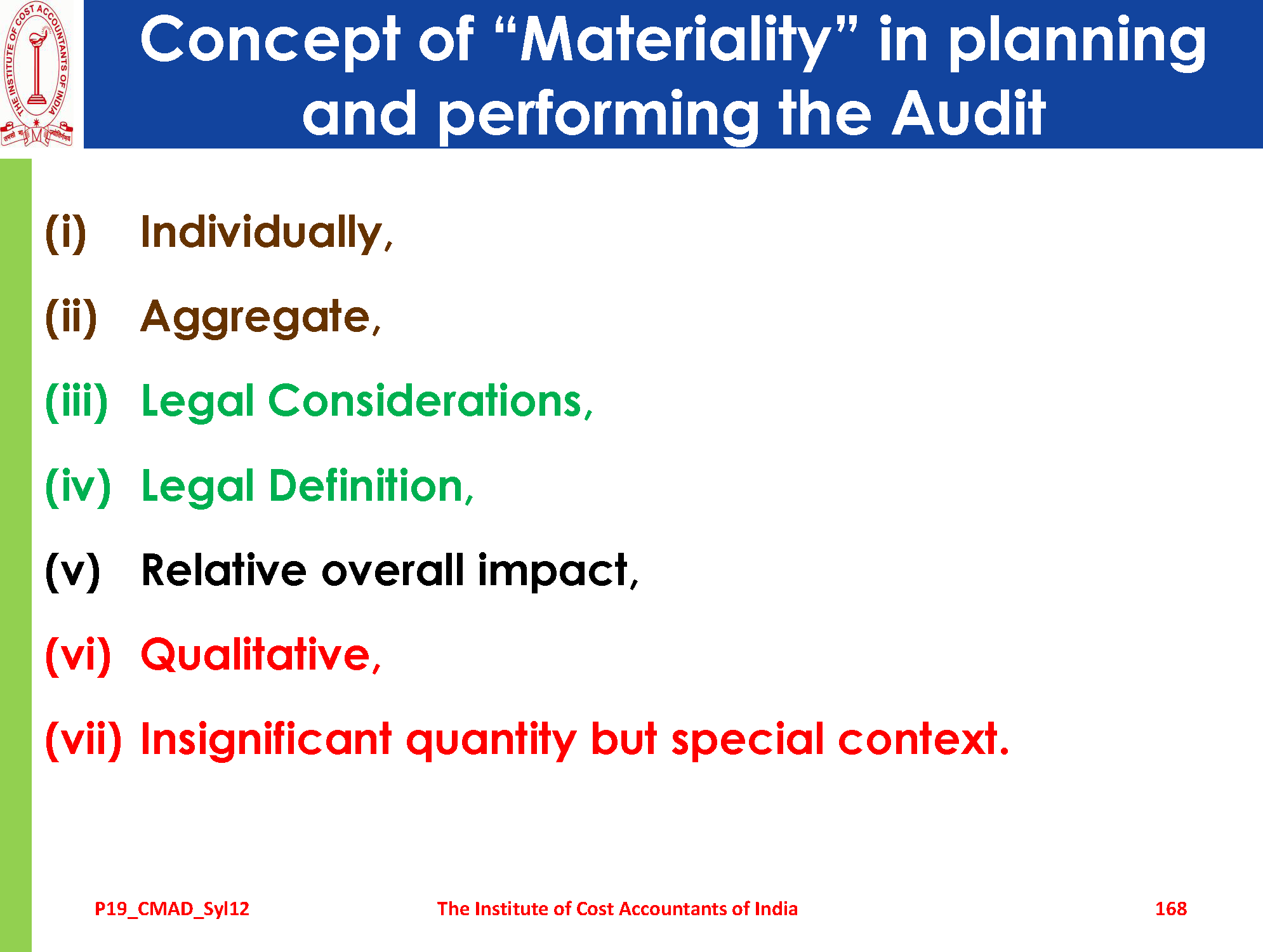 THE INSTITUTE OF COST ACCOUNTANTS OF INDIA

Concept of “Materiality” in planning and performing the Audit

(i) Individually,

(ii) Aggregate,

(iii) Legal Considerations,

(iv) Legal Definition,

(v) Relative overall impact,

(vi) Qualitative,

(vii) Insignificant quantity but special context.

P19_CMAD_Syl12

The Institute of Cost Accountants of India

168